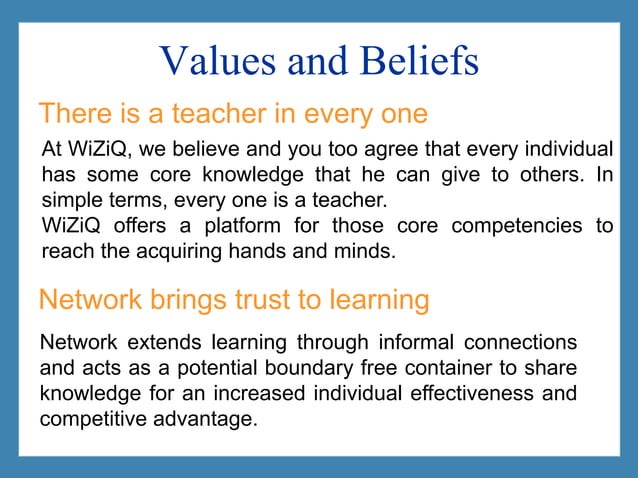 Values and Beliefs

There is a teacher in every one

At WiZiQ, we believe and you too agree that every individual has some core knowledge that he can give to others. In simple terms, every one is a teacher.
WiZiQ offers a platform for those core competencies to reach the acquiring hands and minds.

Network brings trust to learning

Network extends learning through informal connections and acts as a potential boundary free container to share knowledge for an increased individual effectiveness and competitive advantage.